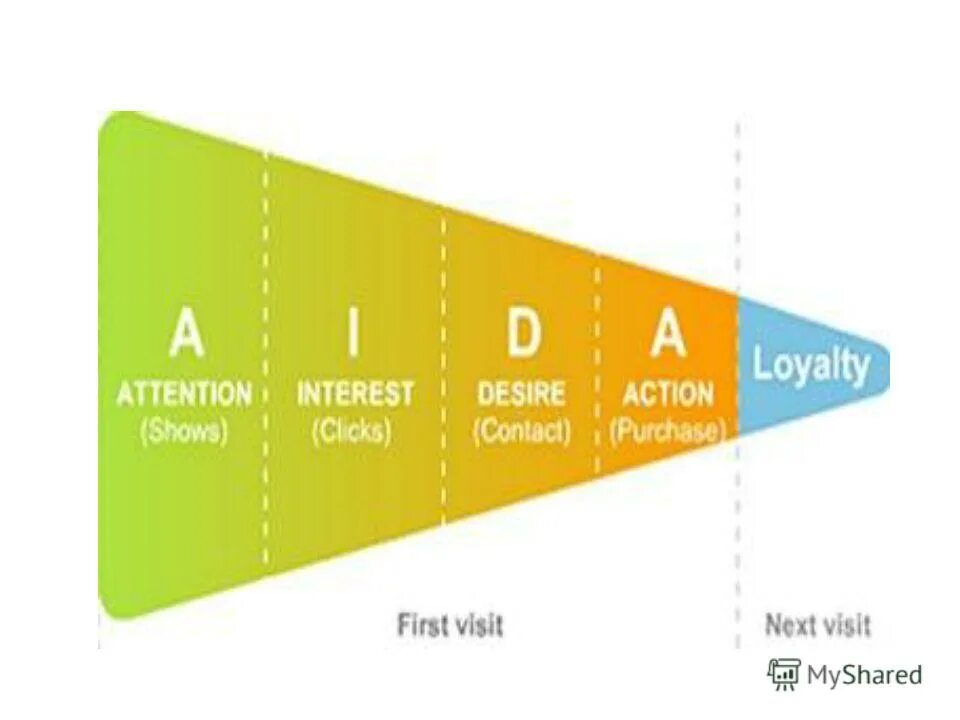 A
ATTENTION
(Shows)

I
INTEREST
(Clicks)

D
DESIRE
(Contact)

A
ACTION
(Purchase)

Loyalty

First visit

Next visit

MyShared